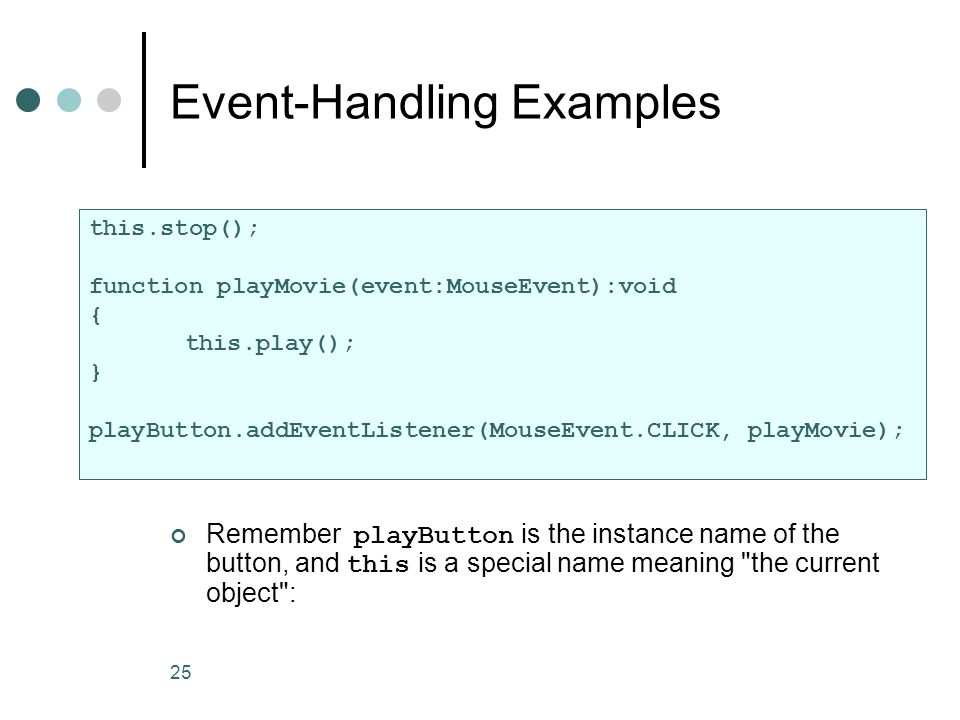 Event-Handling Examples

this.stop();

function playMovie(event:MouseEvent):void
{
	this.play();
}

playButton.addEventListener(MouseEvent.CLICK, playMovie);

Remember playButton is the instance name of the button, and this is a special name meaning "the current object":

25